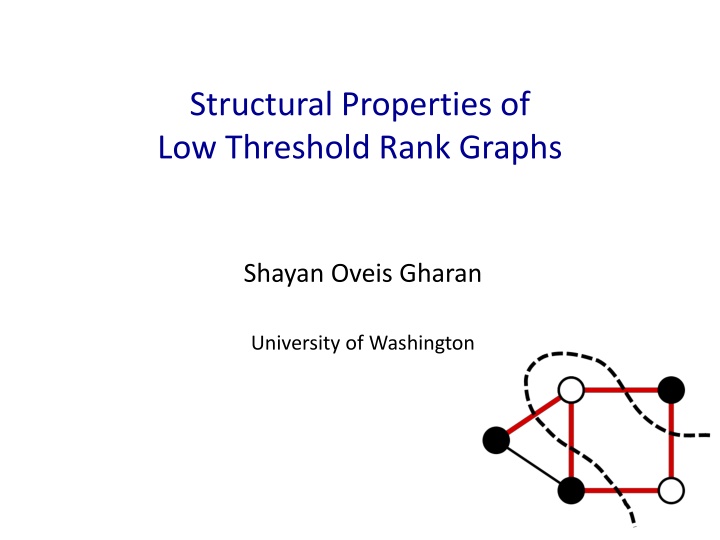 Structural Properties of
Low Threshold Rank Graphs

Shayan Oveis Gharan

University of Washington